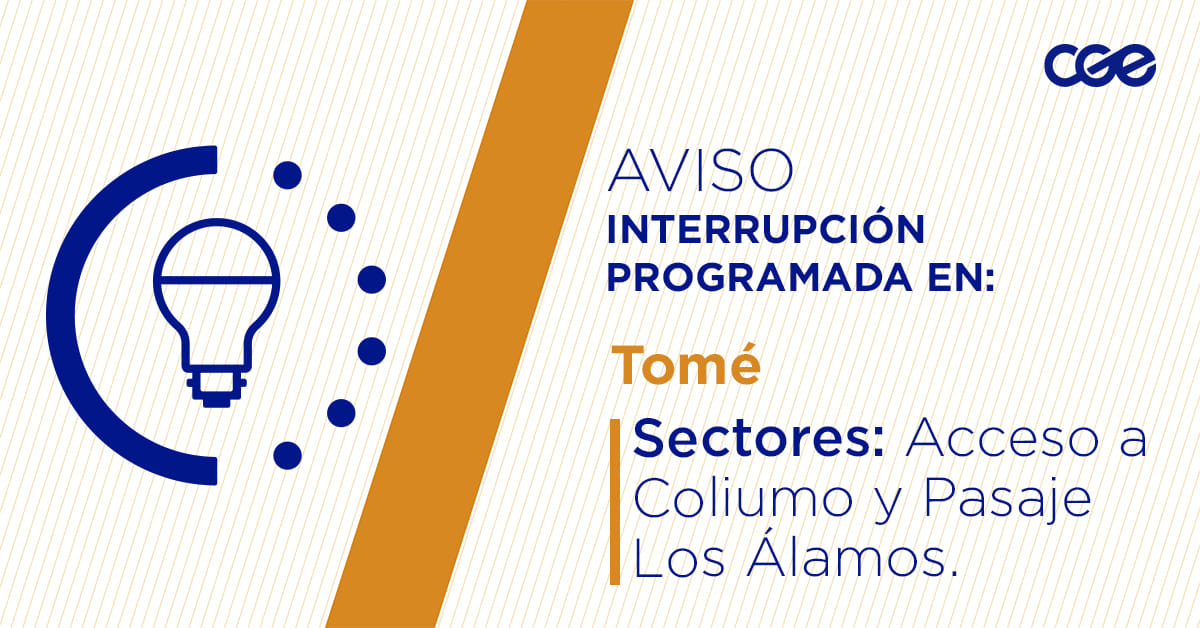 cge

AVISO
INTERRUPCIÓN PROGRAMADA EN:

Tomé

Sectores: Acceso a Coliumo y Pasaje Los Álamos.